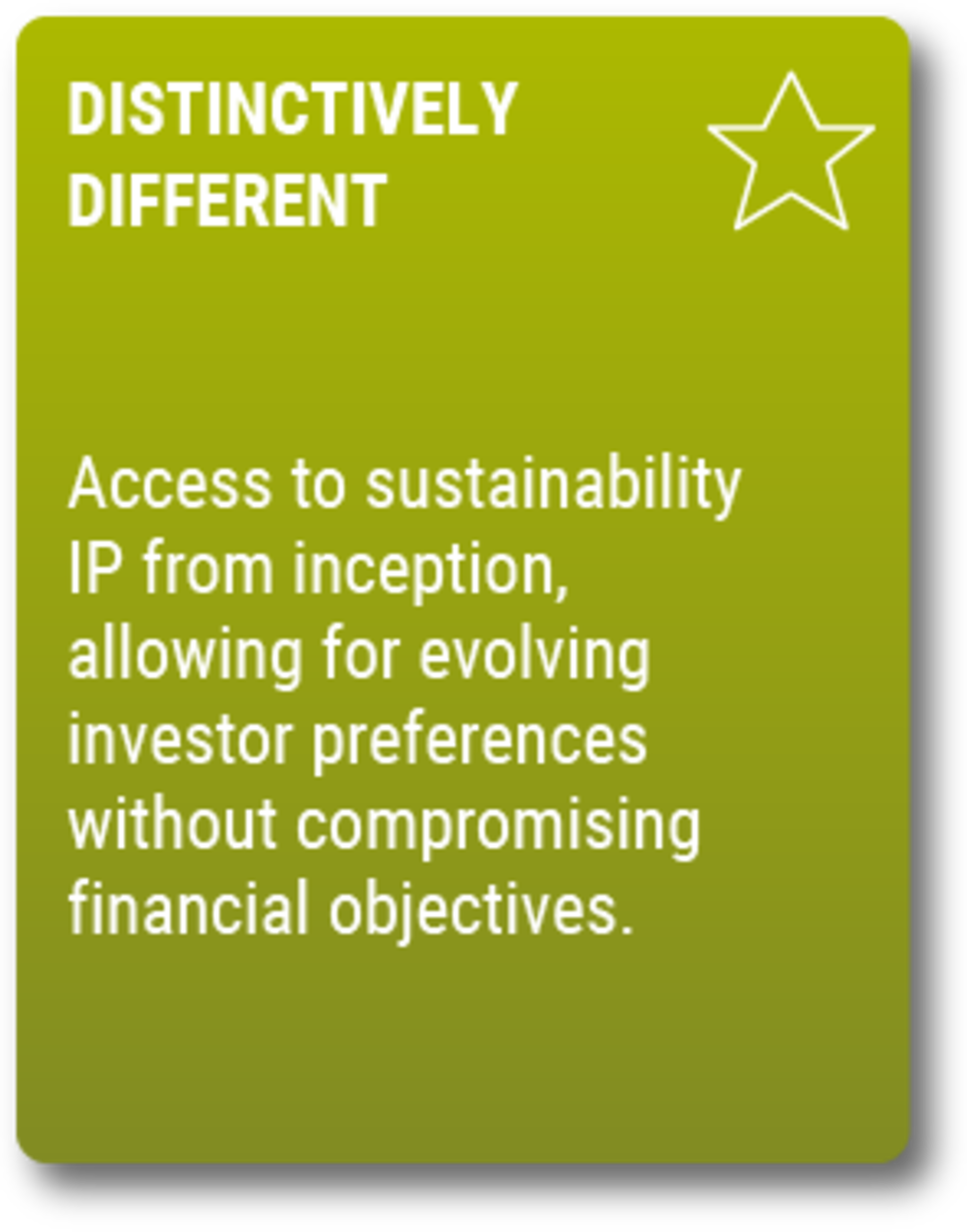 DISTINCTIVELY DIFFERENT

Access to sustainability IP from inception, allowing for evolving investor preferences without compromising financial objectives.